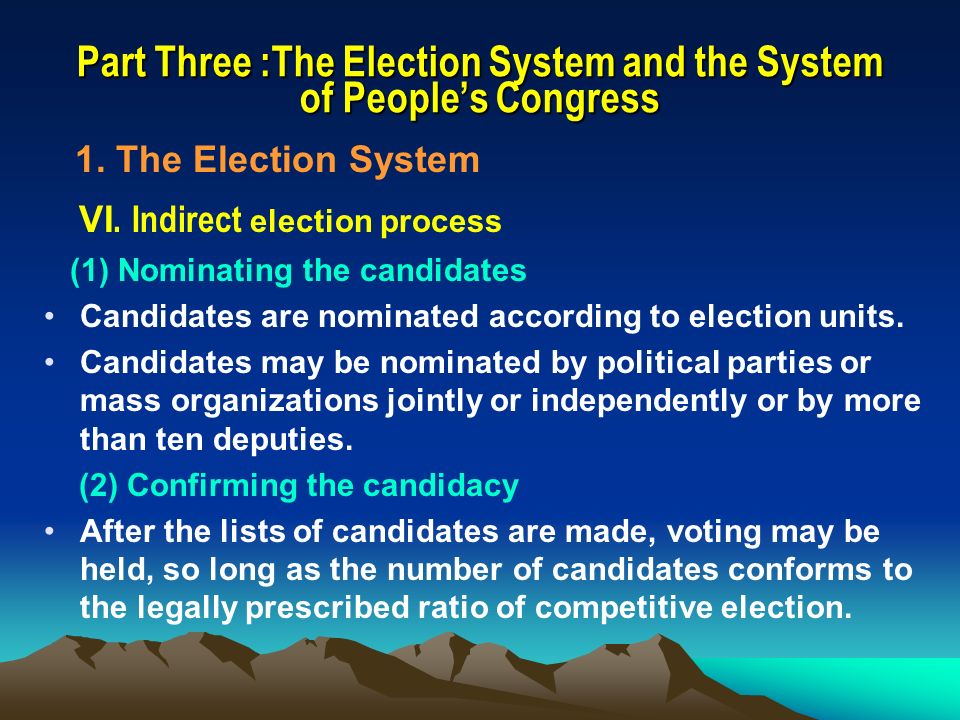 Part Three :The Election System and the System of People's Congress

1. The Election System

VI. Indirect election process

(1) Nominating the candidates

• Candidates are nominated according to election units.

• Candidates may be nominated by political parties or mass organizations jointly or independently or by more than ten deputies.

(2) Confirming the candidacy

• After the lists of candidates are made, voting may be held, so long as the number of candidates conforms to the legally prescribed ratio of competitive election.